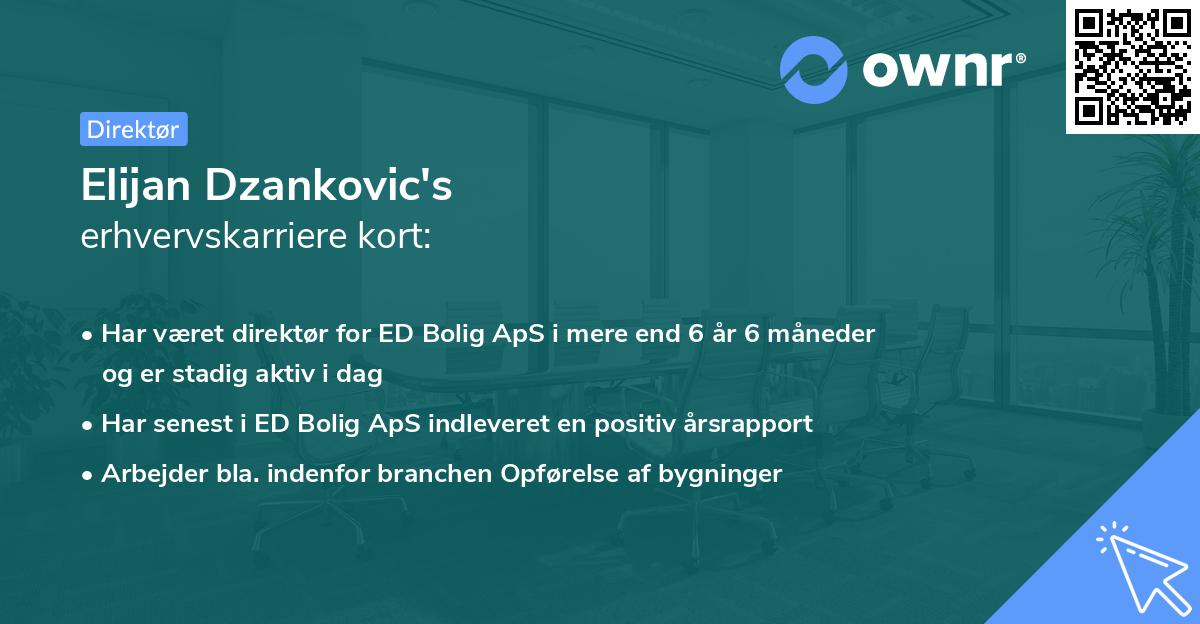 ownr®

Direktør

Elijan Dzankovic's
erhvervskarriere kort:

• Har været direktør for ED Bolig ApS i mere end 6 år 6 måneder og er stadig aktiv i dag
• Har senest i ED Bolig ApS indleveret en positiv årsrapport
• Arbejder bla. indenfor branchen Opførelse af bygninger